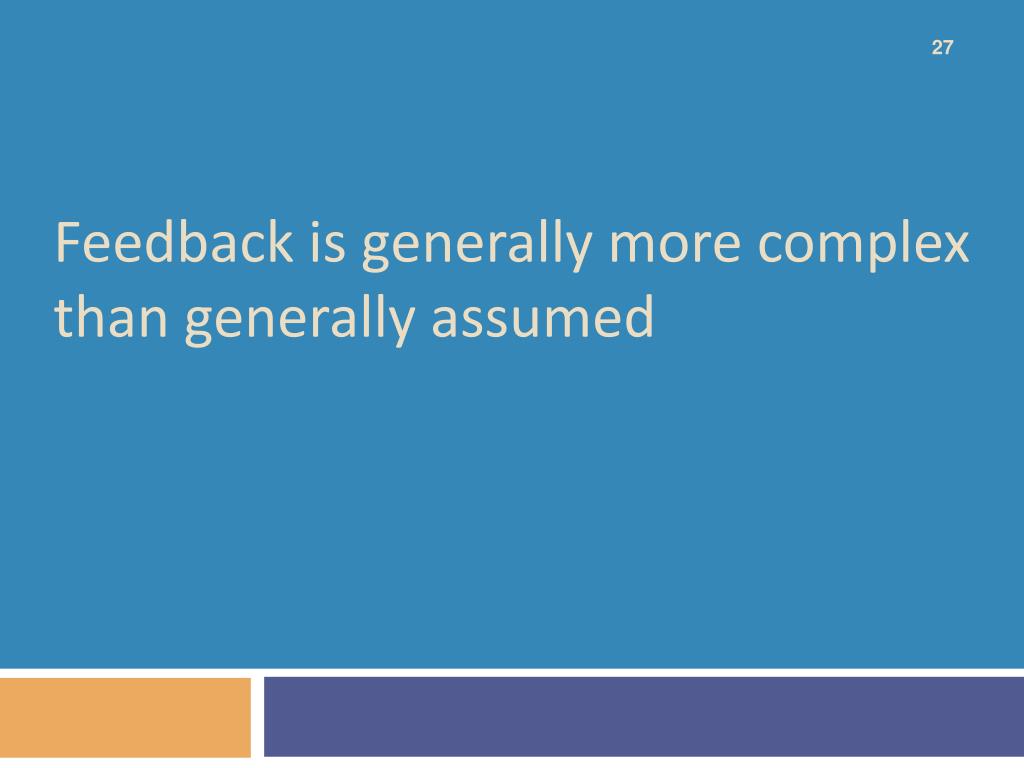 27

Feedback is generally more complex than generally assumed